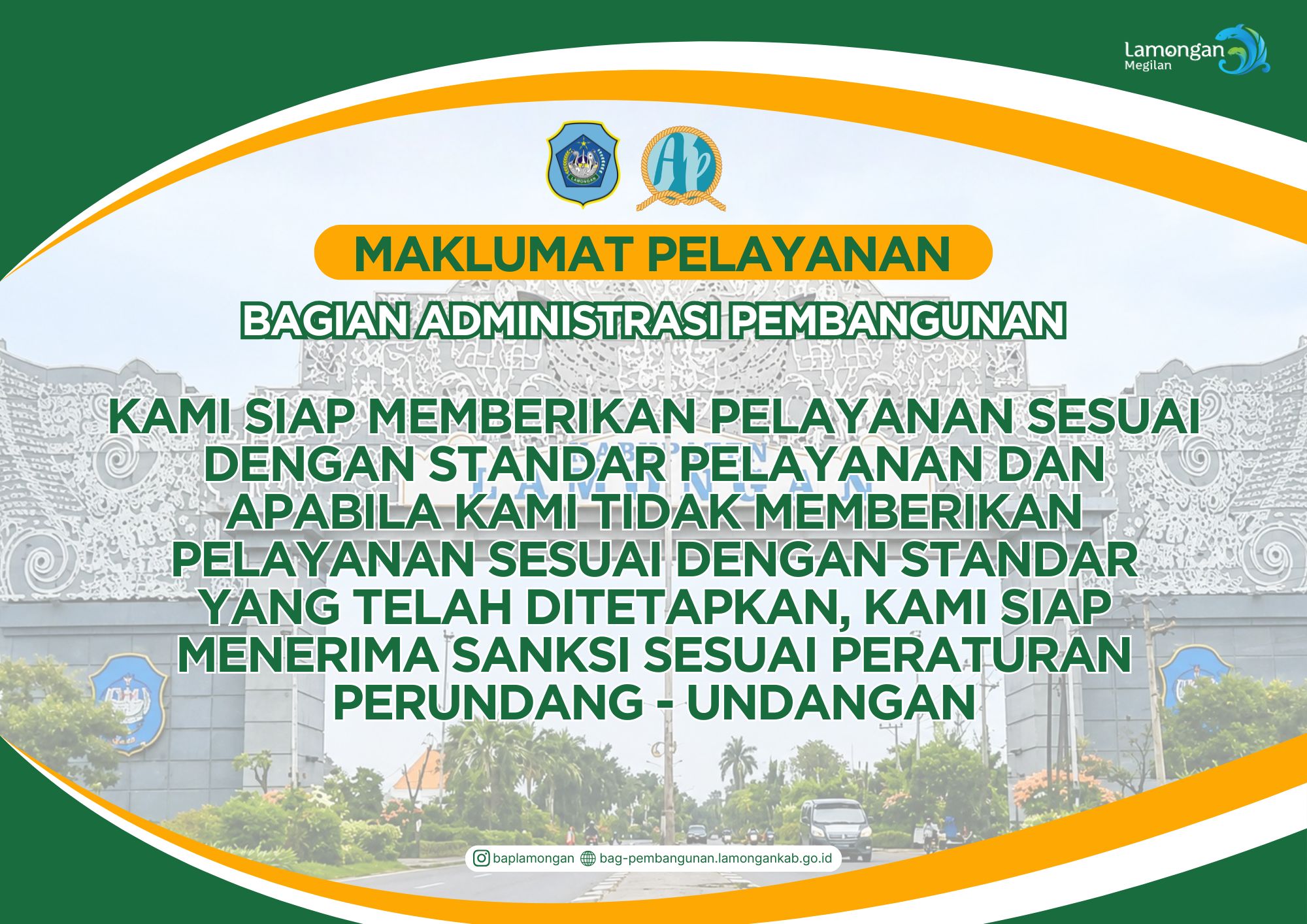 Lamongan Megilan

LAMONGAN

Ap

MAKLUMAT PELAYANAN

BAGIAN ADMINISTRASI PEMBANGUNAN

KAMI SIAP MEMBERIKAN PELAYANAN SESUAI DENGAN STANDAR PELAYANAN DAN APABILA KAMI TIDAK MEMBERIKAN PELAYANAN SESUAI DENGAN STANDAR YANG TELAH DITETAPKAN, KAMI SIAP MENERIMA SANKSI SESUAI PERATURAN PERUNDANG - UNDANGAN

baplamongan bag-pembangunan.lamongankab.go.id